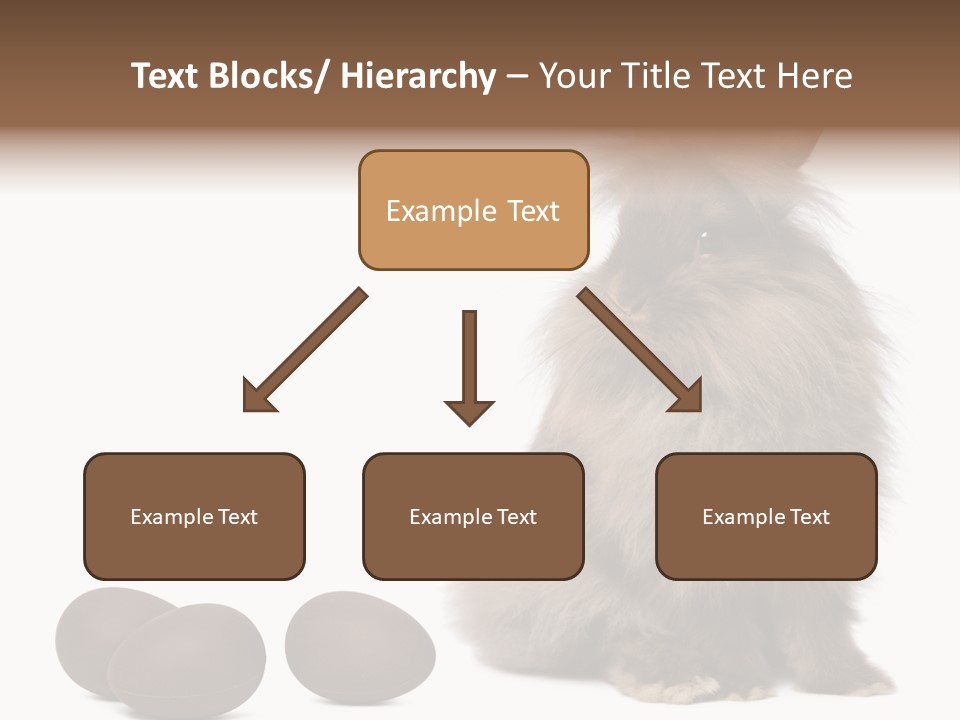 Text Blocks/ Hierarchy – Your Title Text Here

Example Text

Example Text

Example Text

Example Text